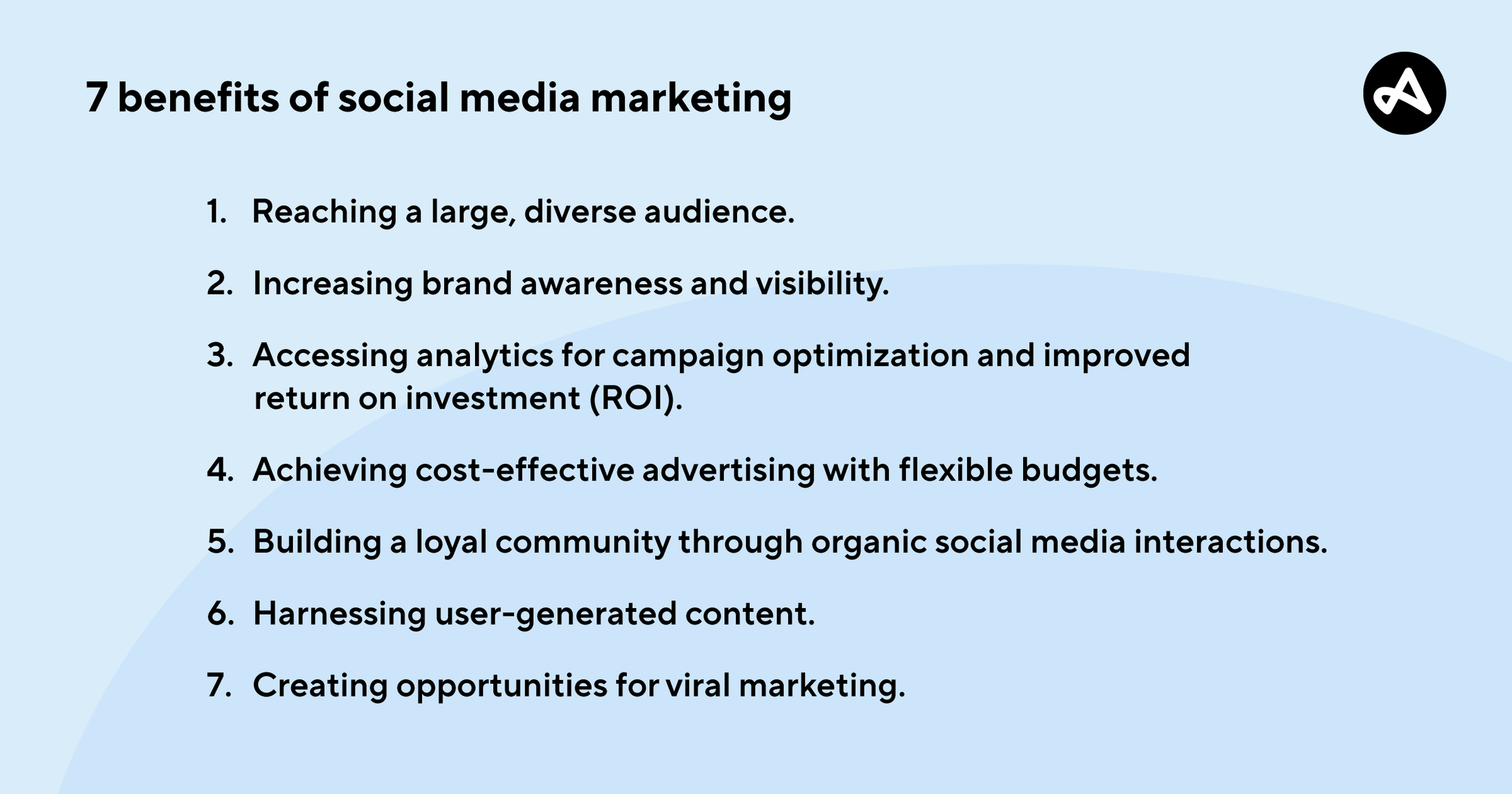 7 benefits of social media marketing

1. Reaching a large, diverse audience.

2. Increasing brand awareness and visibility.

3. Accessing analytics for campaign optimization and improved return on investment (ROI).

4. Achieving cost-effective advertising with flexible budgets.

5. Building a loyal community through organic social media interactions.

6. Harnessing user-generated content.

7. Creating opportunities for viral marketing.